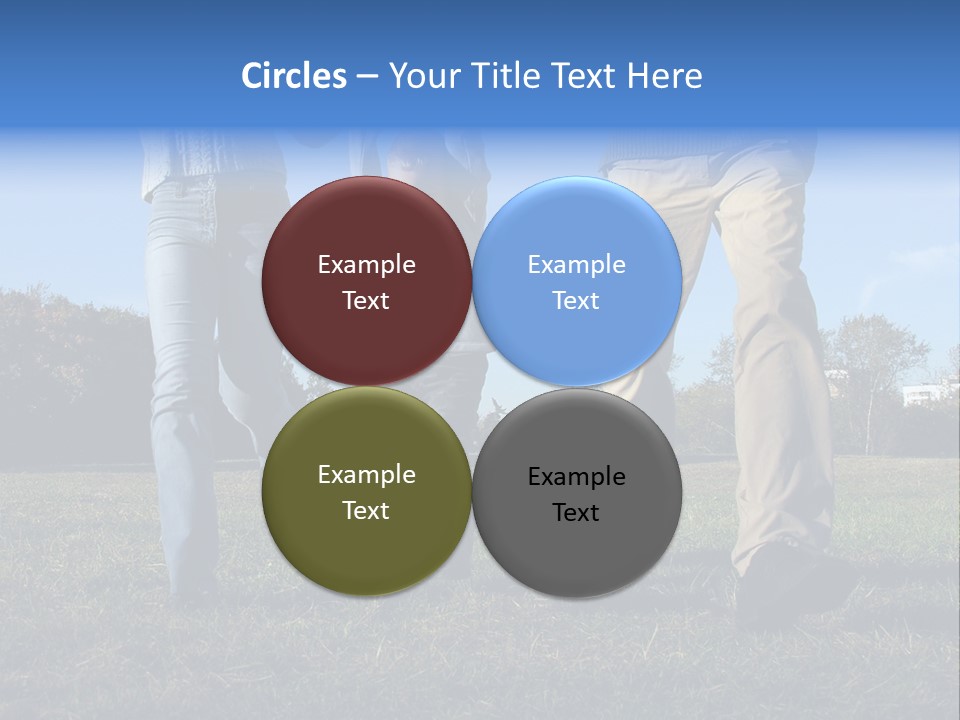 Circles – Your Title Text Here

Example Text

Example Text

Example Text

Example Text